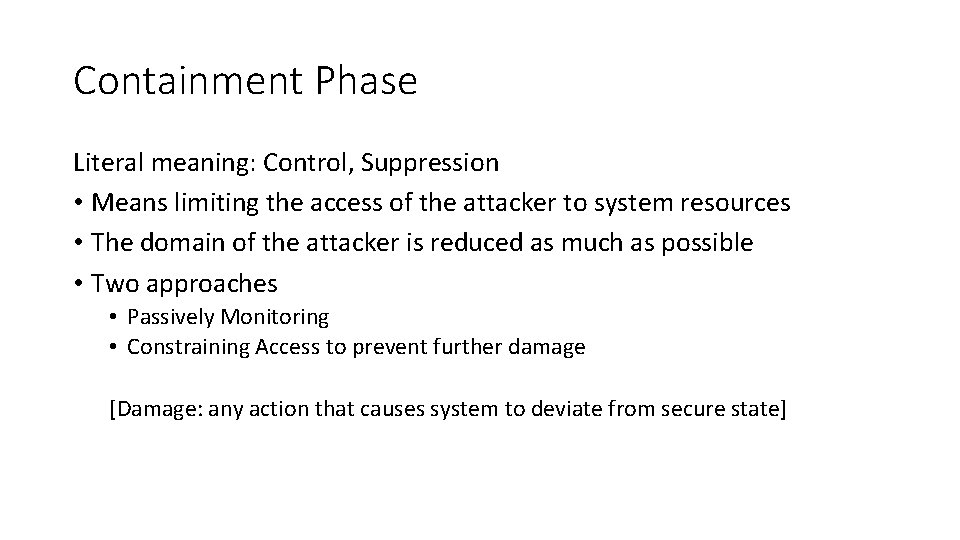 Containment Phase

Literal meaning: Control, Suppression
• Means limiting the access of the attacker to system resources
• The domain of the attacker is reduced as much as possible
• Two approaches
  • Passively Monitoring
  • Constraining Access to prevent further damage

[Damage: any action that causes system to deviate from secure state]